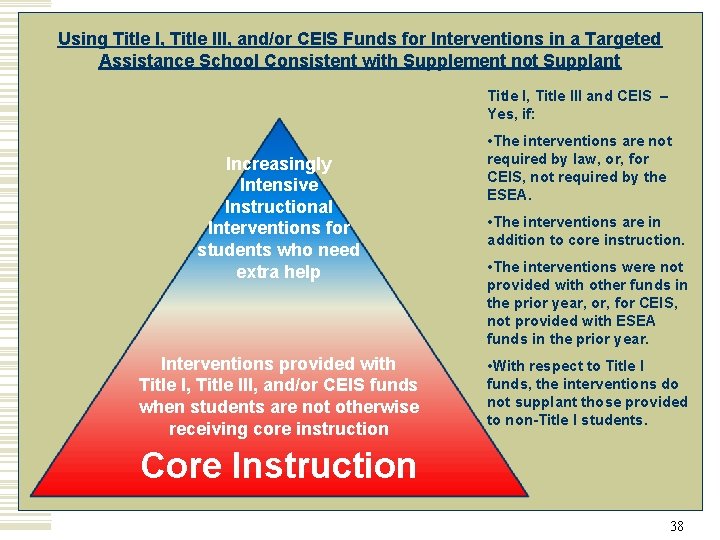 Using Title I, Title III, and/or CEIS Funds for Interventions in a Targeted Assistance School Consistent with Supplement not Supplant

Increasingly Intensive Instructional Interventions for students who need extra help

Interventions provided with Title I, Title III, and/or CEIS funds when students are not otherwise receiving core instruction

Core Instruction

Title I, Title III and CEIS – Yes, if:

•The interventions are not required by law, or, for CEIS, not required by the ESEA.

•The interventions are in addition to core instruction.

•The interventions were not provided with other funds in the prior year, or, for CEIS, not provided with ESEA funds in the prior year.

•With respect to Title I funds, the interventions do not supplant those provided to non-Title I students.

38